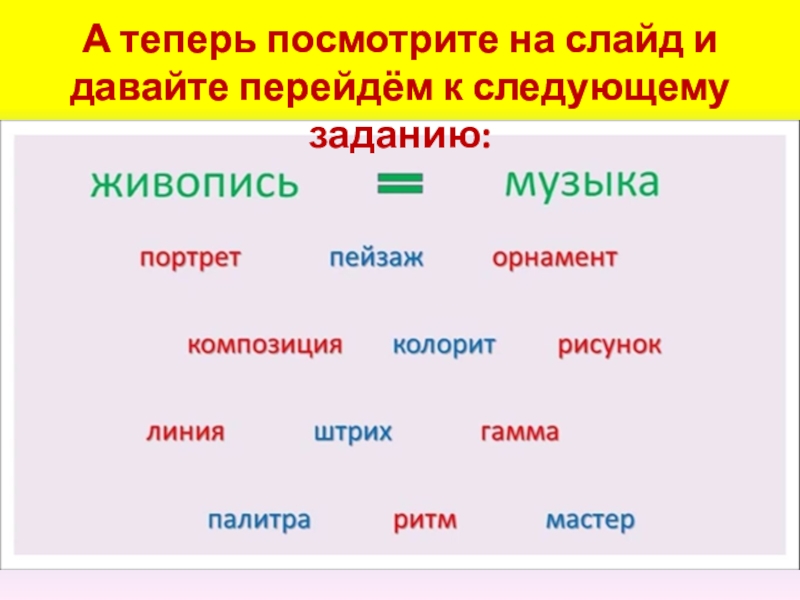 А теперь посмотрите на слайд и давайте перейдём к следующему заданию:

живопись = музыка

портрет пейзаж орнамент

композиция колорит рисунок

линия штрих гамма

палитра ритм мастер